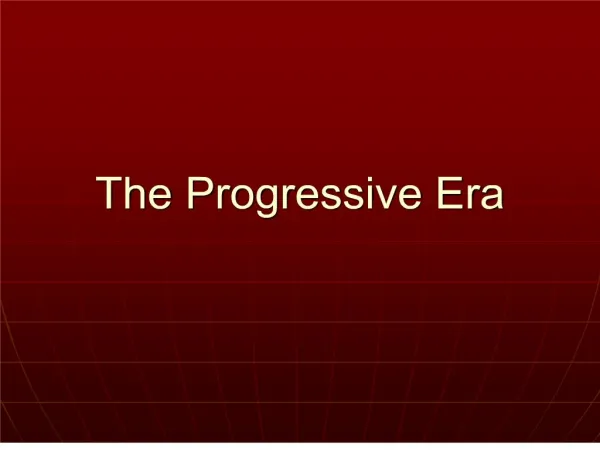 The Progressive Era